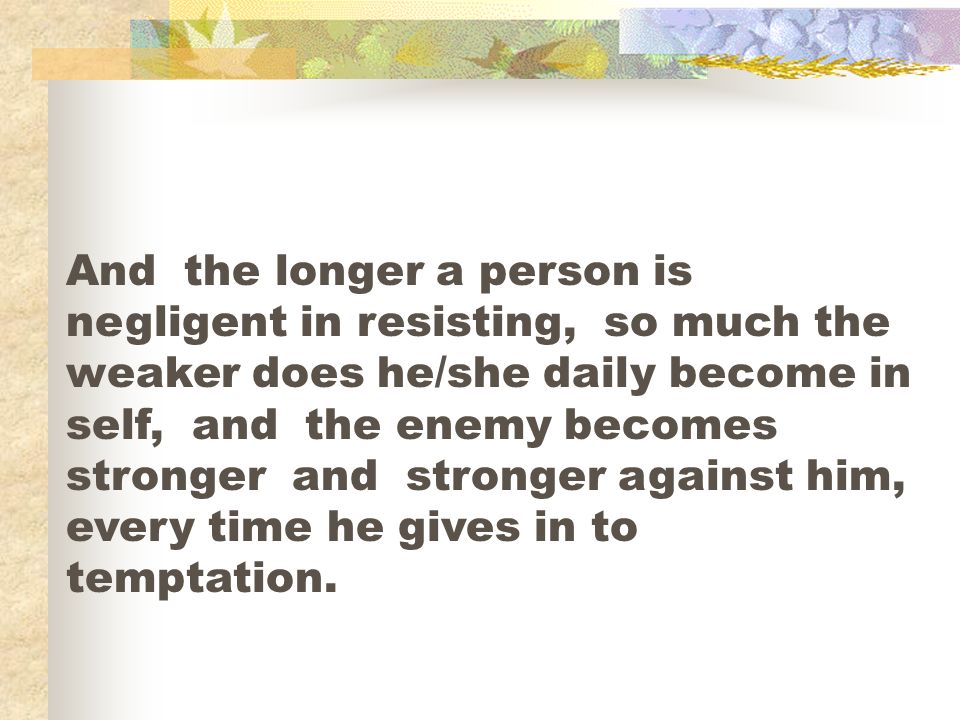 And the longer a person is negligent in resisting, so much the weaker does he/she daily become in self, and the enemy becomes stronger and stronger against him, every time he gives in to temptation.